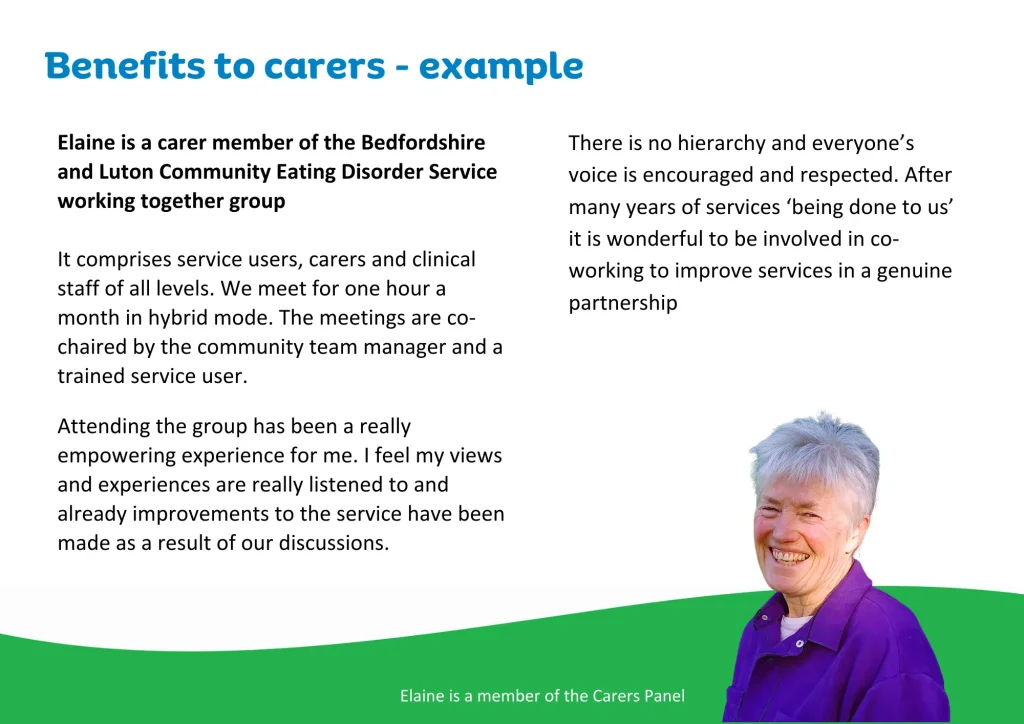 Benefits to carers - example

Elaine is a carer member of the Bedfordshire and Luton Community Eating Disorder Service working together group

It comprises service users, carers and clinical staff of all levels. We meet for one hour a month in hybrid mode. The meetings are co-chaired by the community team manager and a trained service user.

Attending the group has been a really empowering experience for me. I feel my views and experiences are really listened to and already improvements to the service have been made as a result of our discussions.

There is no hierarchy and everyone's voice is encouraged and respected. After many years of services 'being done to us' it is wonderful to be involved in co-working to improve services in a genuine partnership

Elaine is a member of the Carers Panel